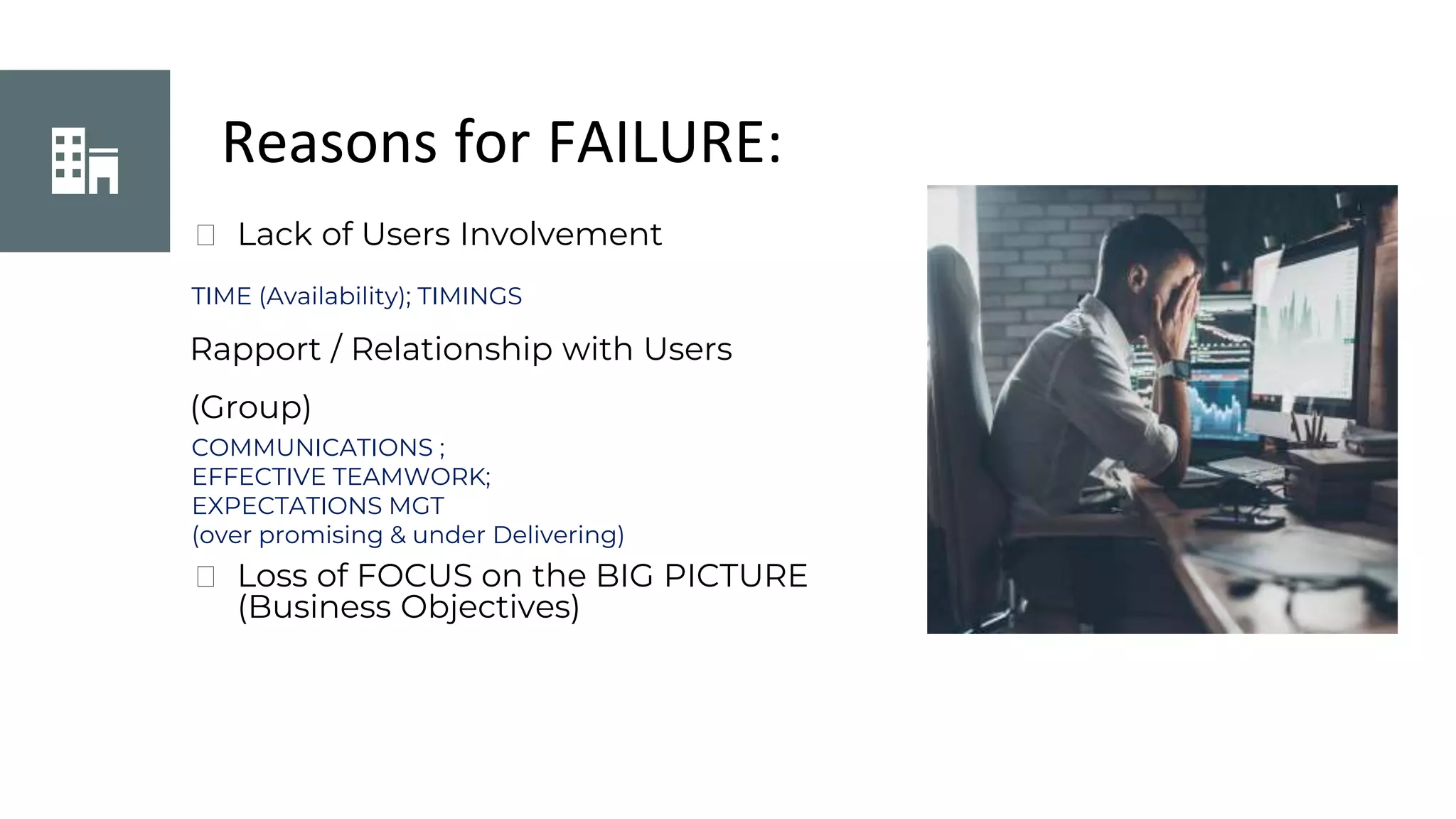 Reasons for FAILURE:

□ Lack of Users Involvement

TIME (Availability); TIMINGS

Rapport / Relationship with Users

(Group)

COMMUNICATIONS ;
EFFECTIVE TEAMWORK;
EXPECTATIONS MGT
(over promising & under Delivering)

□ Loss of FOCUS on the BIG PICTURE (Business Objectives)